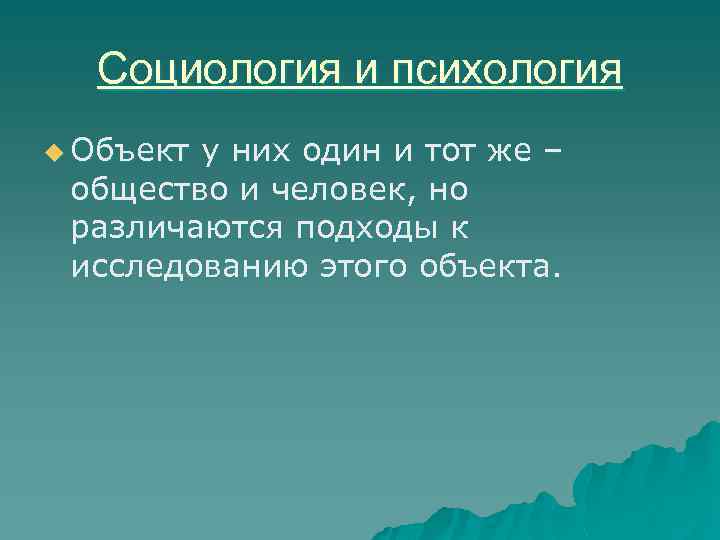 Социология и психология

Объект у них один и тот же – общество и человек, но различаются подходы к исследованию этого объекта.